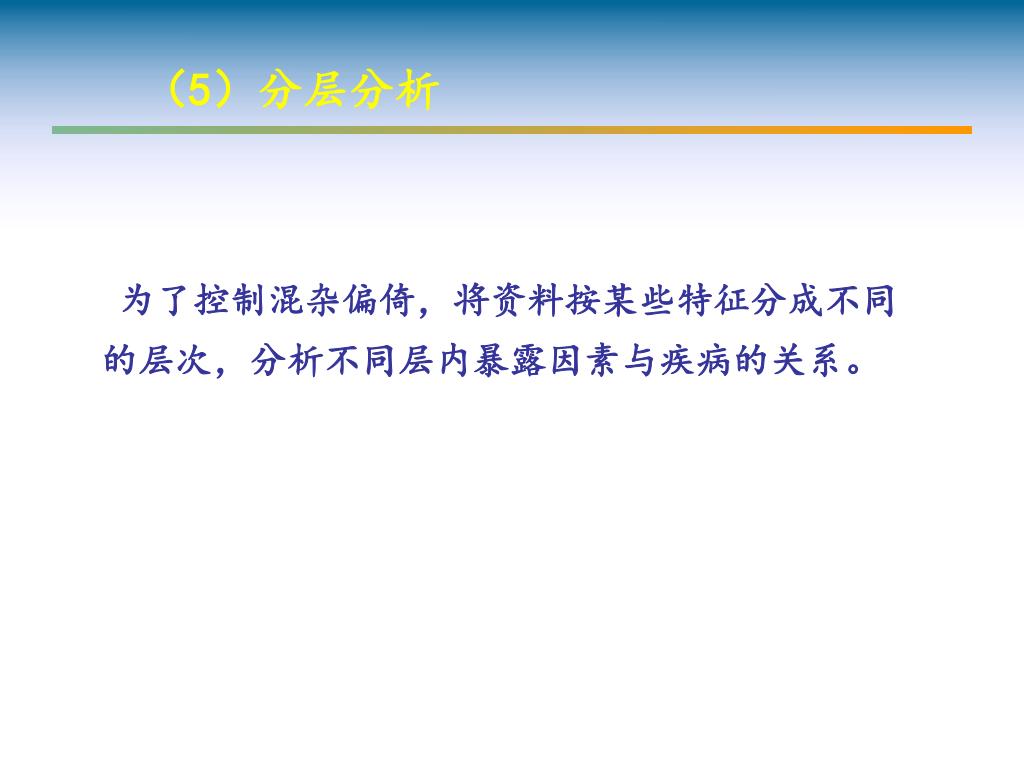 （5）分层分析

为了控制混杂偏倚，将资料按某些特征分成不同的层次，分析不同层内暴露因素与疾病的关系。